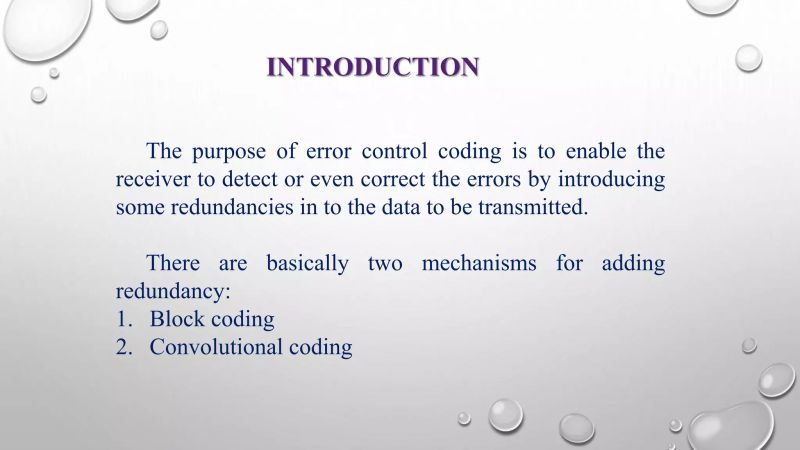 INTRODUCTION

The purpose of error control coding is to enable the receiver to detect or even correct the errors by introducing some redundancies in to the data to be transmitted.

There are basically two mechanisms for adding redundancy:
1. Block coding
2. Convolutional coding